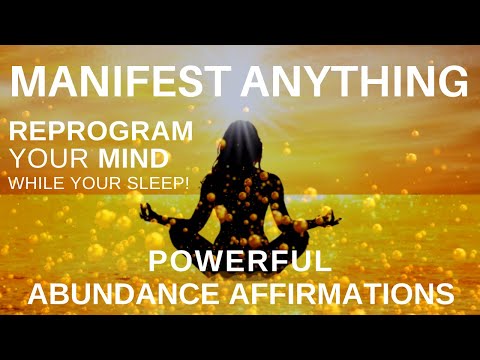 MANIFEST ANYTHING

REPROGRAM YOUR MIND WHILE YOUR SLEEP!

POWERFUL ABUNDANCE AFFIRMATIONS